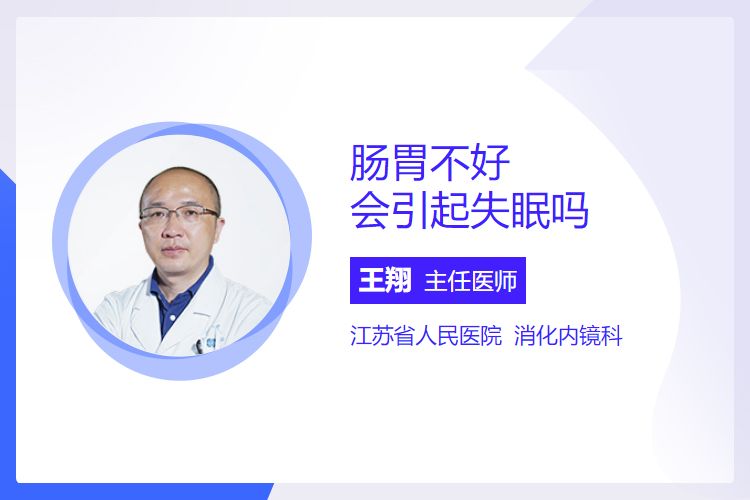 肠胃不好
会引起失眠吗

王翔 主任医师

江苏省人民医院 消化内镜科